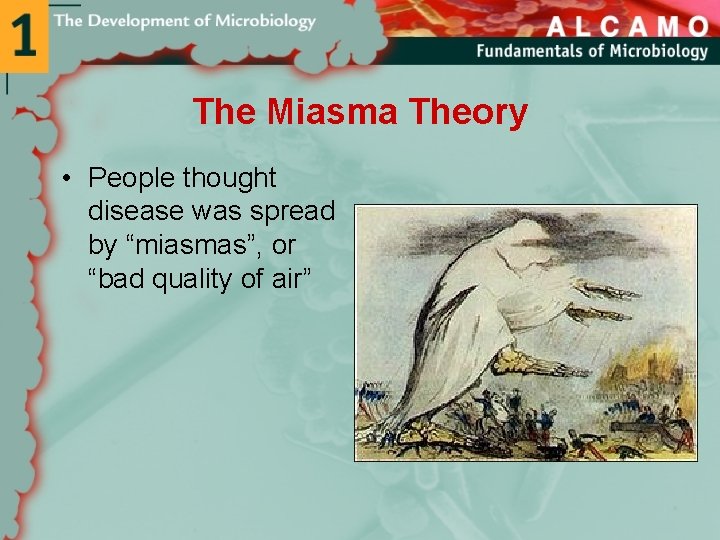 1 The Development of Microbiology

ALCAMO
Fundamentals of Microbiology

The Miasma Theory

• People thought disease was spread by “miasmas”, or “bad quality of air”